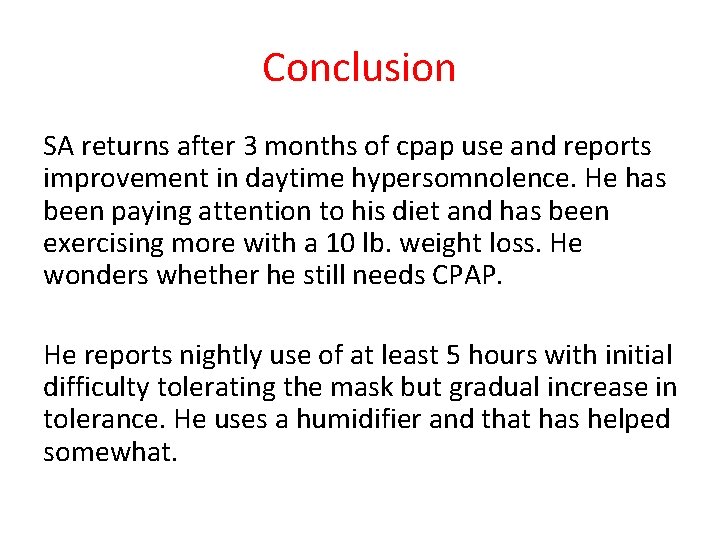 Conclusion

SA returns after 3 months of cpap use and reports improvement in daytime hypersomnolence. He has been paying attention to his diet and has been exercising more with a 10 lb. weight loss. He wonders whether he still needs CPAP.

He reports nightly use of at least 5 hours with initial difficulty tolerating the mask but gradual increase in tolerance. He uses a humidifier and that has helped somewhat.